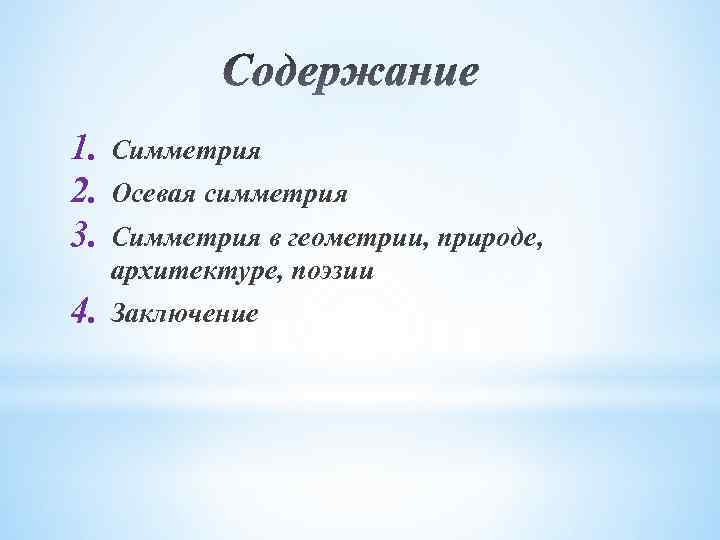 Содержание

1. Симметрия
2. Осевая симметрия
3. Симметрия в геометрии, природе, архитектуре, поэзии
4. Заключение